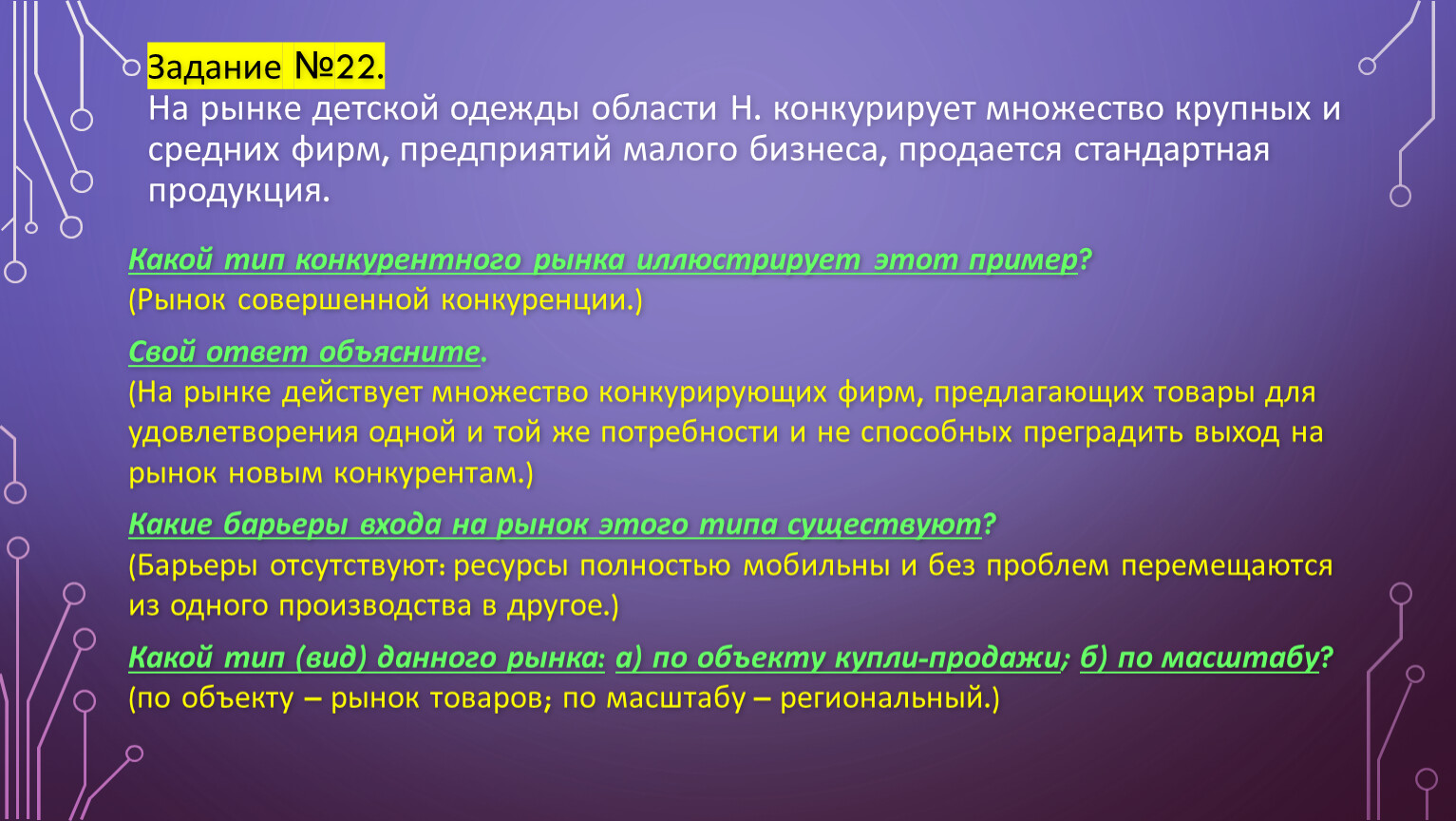 Задание №22.
На рынке детской одежды области Н. конкурирует множество крупных и средних фирм, предприятий малого бизнеса, продается стандартная продукция.

Какой тип конкурентного рынка иллюстрирует этот пример?
(Рынок совершенной конкуренции.)

Свой ответ объясните.
(На рынке действует множество конкурирующих фирм, предлагающих товары для удовлетворения одной и той же потребности и не способных преградить выход на рынок новым конкурентам.)

Какие барьеры входа на рынок этого типа существуют?
(Барьеры отсутствуют: ресурсы полностью мобильны и без проблем перемещаются из одного производства в другое.)

Какой тип (вид) данного рынка: а) по объекту купли-продажи; б) по масштабу?
(по объекту – рынок товаров; по масштабу – региональный.)